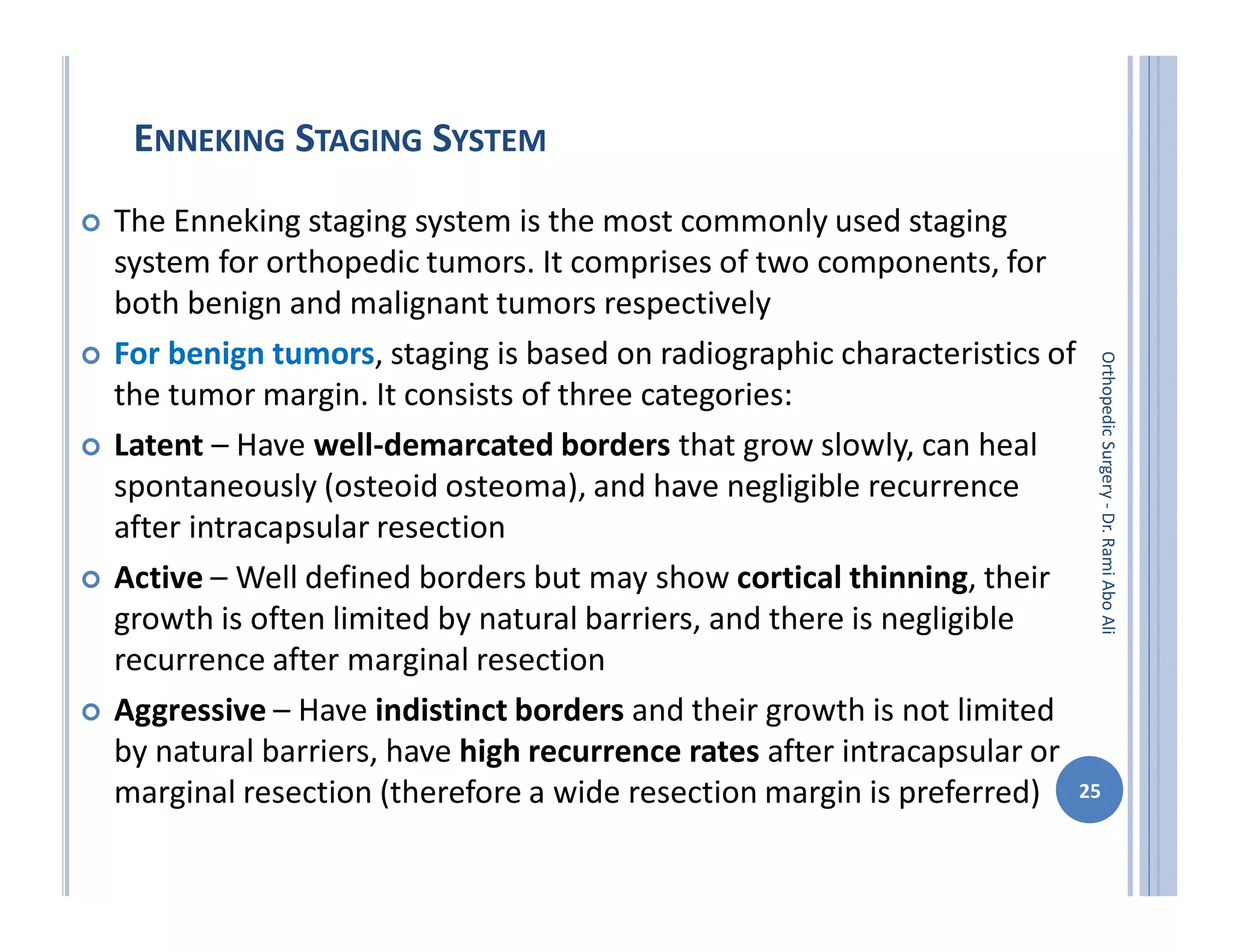 ENNEKING STAGING SYSTEM

The Enneking staging system is the most commonly used staging system for orthopedic tumors. It comprises of two components, for both benign and malignant tumors respectively

For benign tumors, staging is based on radiographic characteristics of the tumor margin. It consists of three categories:

Latent – Have well-demarcated borders that grow slowly, can heal spontaneously (osteoid osteoma), and have negligible recurrence after intracapsular resection

Active – Well defined borders but may show cortical thinning, their growth is often limited by natural barriers, and there is negligible recurrence after marginal resection

Aggressive – Have indistinct borders and their growth is not limited by natural barriers, have high recurrence rates after intracapsular or marginal resection (therefore a wide resection margin is preferred)

Orthopedic Surgery - Dr. Rami Abo Ali

25